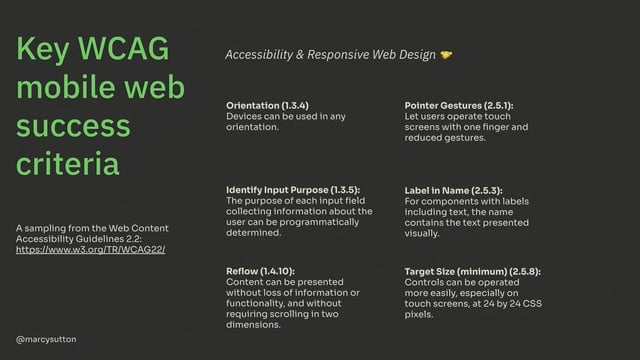 Key WCAG mobile web success criteria

A sampling from the Web Content Accessibility Guidelines 2.2: https://www.w3.org/TR/WCAG22/

@marcysutton

Accessibility & Responsive Web Design 🤝

Orientation (1.3.4)
Devices can be used in any orientation.

Identify Input Purpose (1.3.5):
The purpose of each input field collecting information about the user can be programmatically determined.

Reflow (1.4.10):
Content can be presented without loss of information or functionality, and without requiring scrolling in two dimensions.

Pointer Gestures (2.5.1):
Let users operate touch screens with one finger and reduced gestures.

Label in Name (2.5.3):
For components with labels including text, the name contains the text presented visually.

Target Size (minimum) (2.5.8):
Controls can be operated more easily, especially on touch screens, at 24 by 24 CSS pixels.